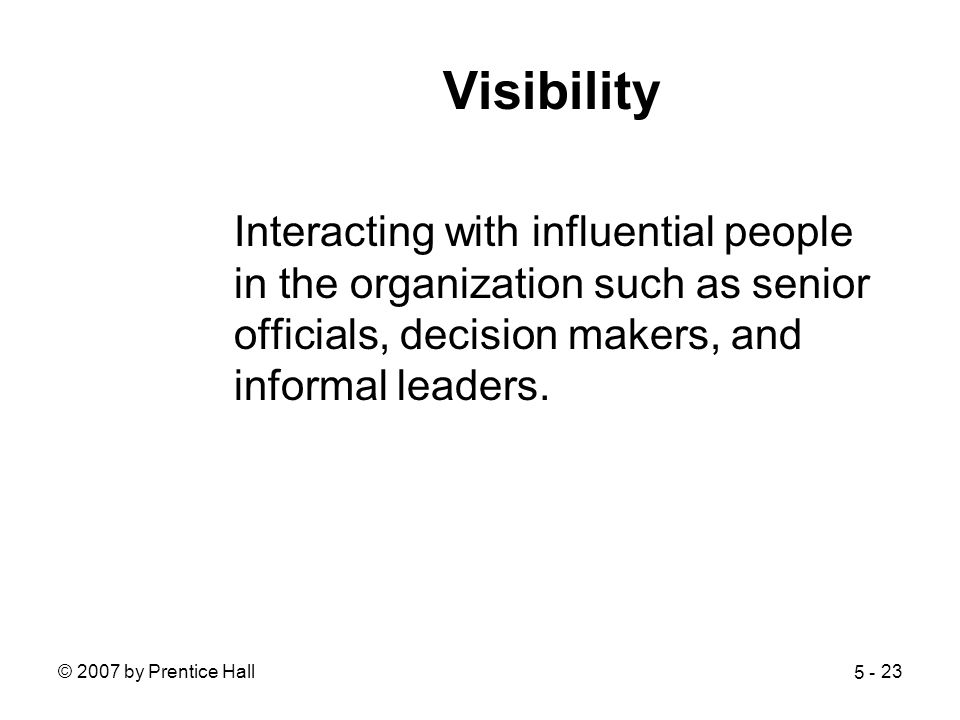 Visibility

Interacting with influential people in the organization such as senior officials, decision makers, and informal leaders.

© 2007 by Prentice Hall

5 - 23